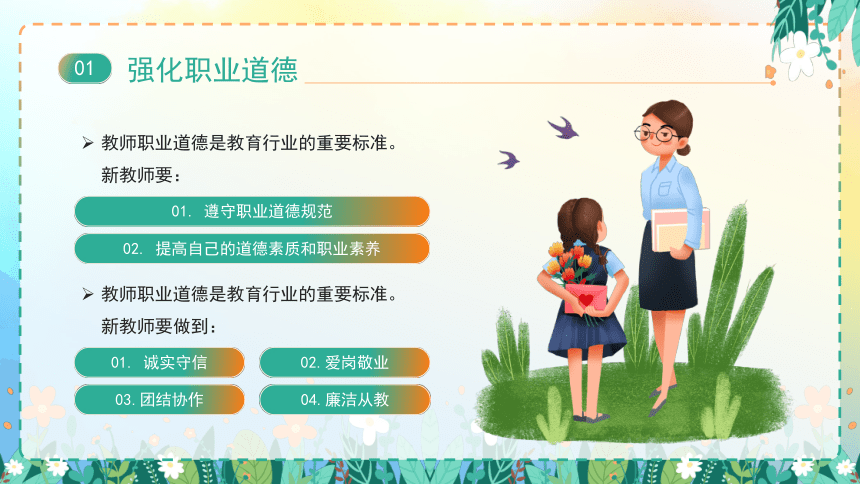 01 强化职业道德

➢ 教师职业道德是教育行业的重要标准。
新教师要：

01. 遵守职业道德规范

02. 提高自己的道德素质和职业素养

➢ 教师职业道德是教育行业的重要标准。
新教师要做到：

01. 诚实守信

02. 爱岗敬业

03. 团结协作

04. 廉洁从教